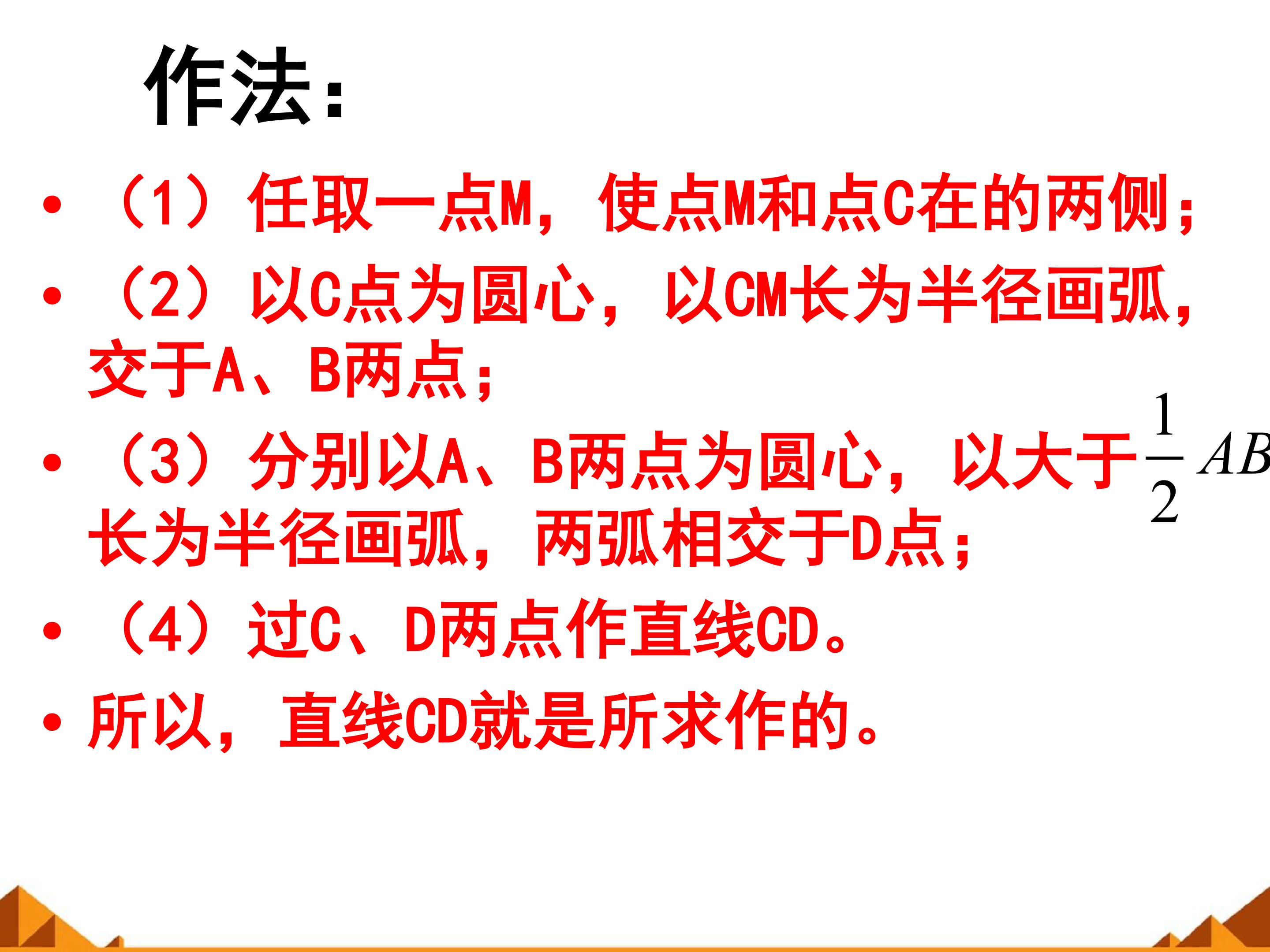 作法:

• （1）任取一点M，使点M和点C在的两侧；

• （2）以C点为圆心，以CM长为半径画弧，交于A、B两点；

• （3）分别以A、B两点为圆心，以大于$\frac{1}{2}AB$长为半径画弧，两弧相交于D点；

• （4）过C、D两点作直线CD。

• 所以，直线CD就是所求作的。